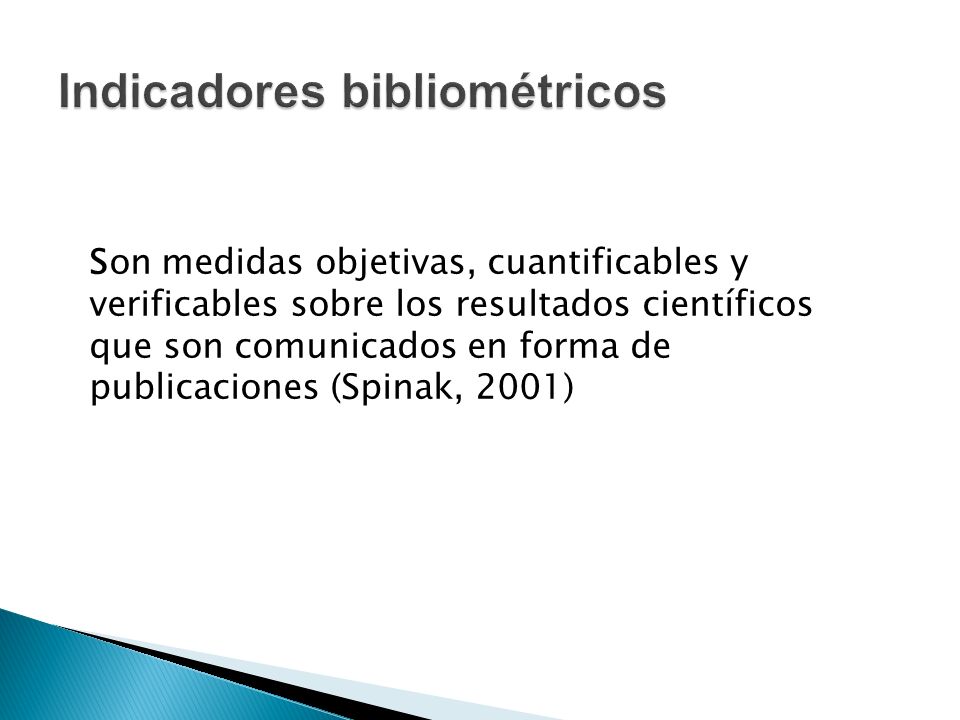 Indicadores bibliométricos

Son medidas objetivas, cuantificables y verificables sobre los resultados científicos que son comunicados en forma de publicaciones (Spinak, 2001)